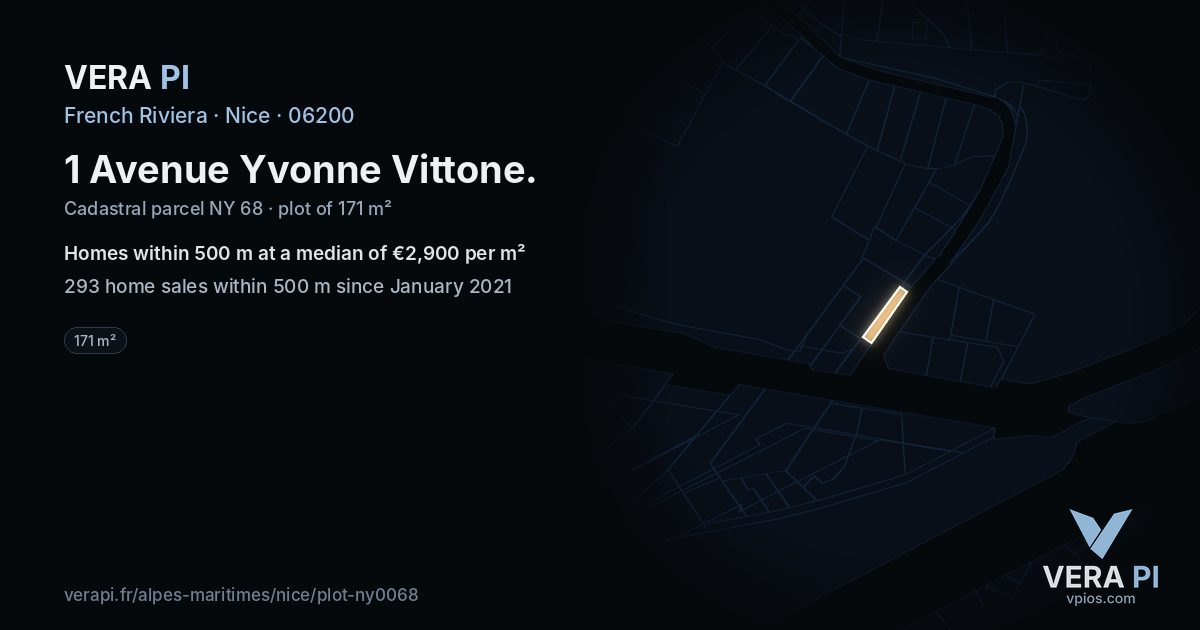 VERA PI

French Riviera · Nice · 06200

1 Avenue Yvonne Vittone.

Cadastral parcel NY 68 · plot of 171 m²

Homes within 500 m at a median of €2,900 per m²

293 home sales within 500 m since January 2021

171 m²

verapi.fr/alpes-maritimes/nice/plot-ny0068

VERA PI
vpios.com